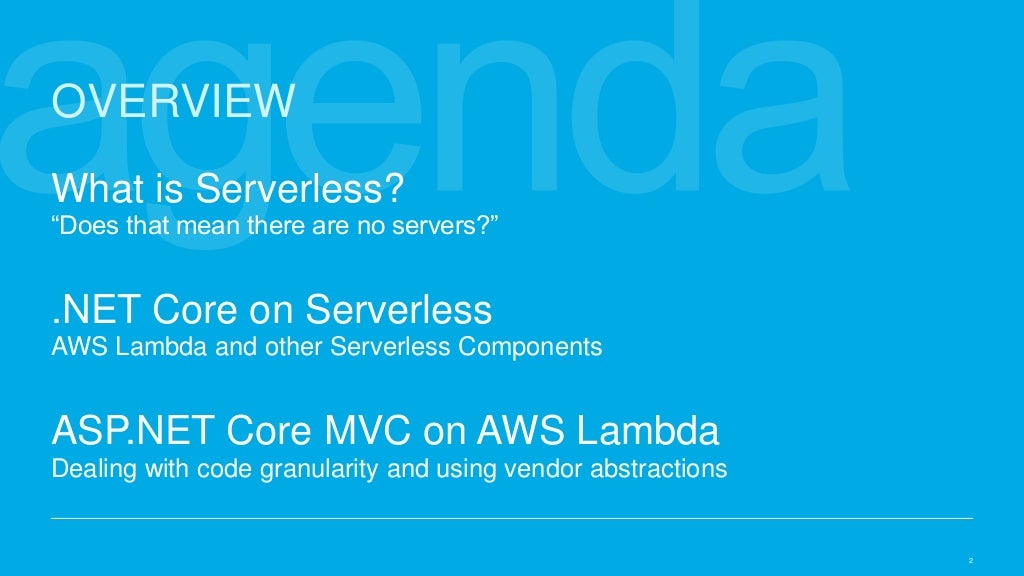 agenda

OVERVIEW

What is Serverless?
“Does that mean there are no servers?”

.NET Core on Serverless
AWS Lambda and other Serverless Components

ASP.NET Core MVC on AWS Lambda
Dealing with code granularity and using vendor abstractions

2